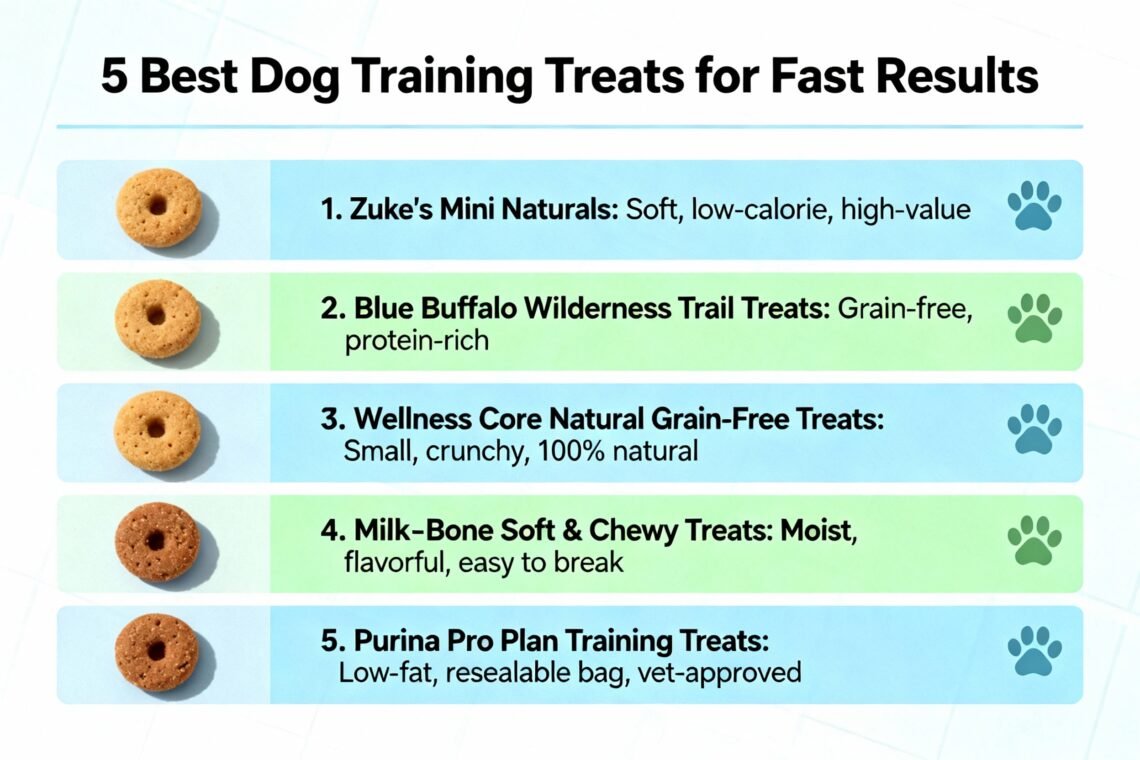 5 Best Dog Training Treats for Fast Results

1. Zuke's Mini Naturals: Soft, low-calorie, high-value

2. Blue Buffalo Wilderness Trail Treats: Grain-free, protein-rich

3. Wellness Core Natural Grain-Free Treats: Small, crunchy, 100% natural

4. Milk-Bone Soft & Chewy Treats: Moist, flavorful, easy to break

5. Purina Pro Plan Training Treats: Low-fat, resealable bag, vet-approved